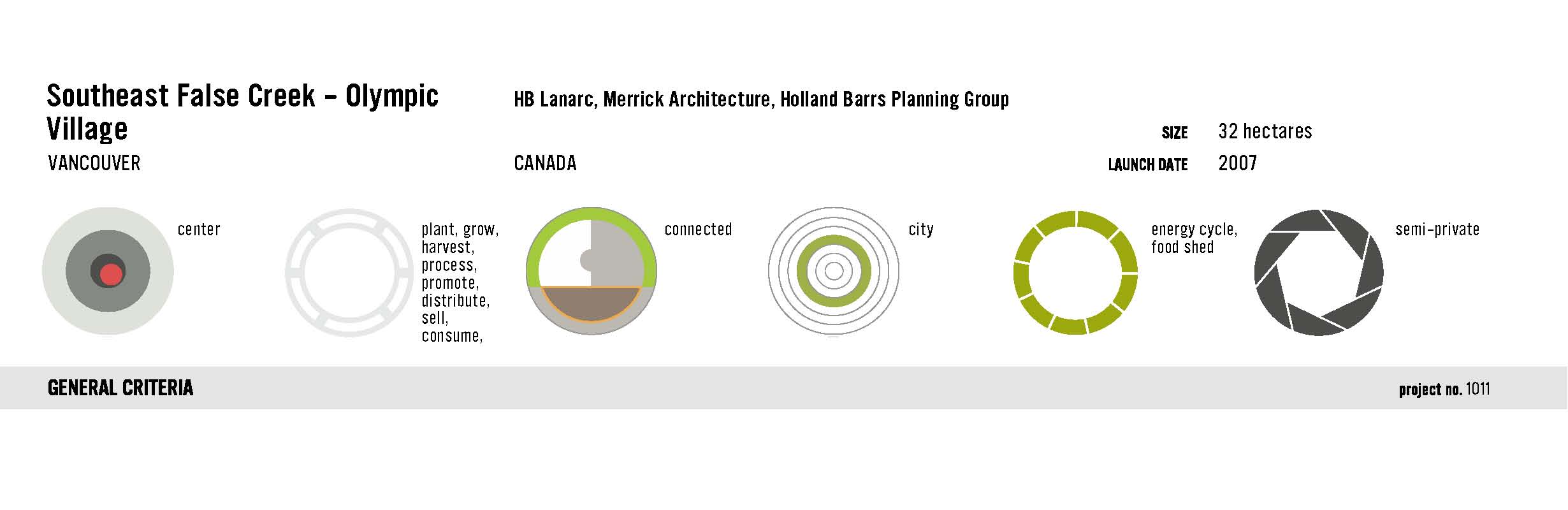 Southeast False Creek – Olympic Village

HB Lanarc, Merrick Architecture, Holland Barrs Planning Group

SIZE 32 hectares

VANCOUVER

CANADA

LAUNCH DATE 2007

center

plant, grow, harvest, process, promote, distribute, sell, consume,

connected

city

energy cycle, food shed

semi-private

GENERAL CRITERIA

project no. 1011